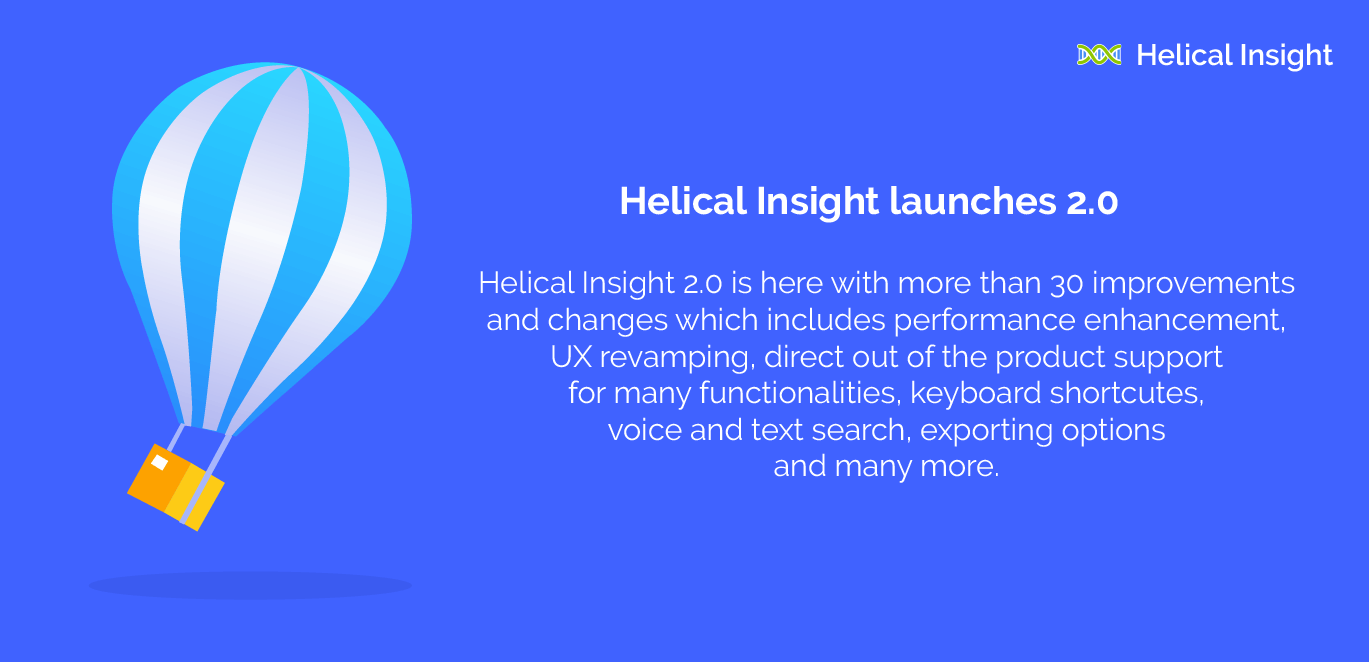 Helical Insight

Helical Insight launches 2.0

Helical Insight 2.0 is here with more than 30 improvements and changes which includes performance enhancement, UX revamping, direct out of the product support for many functionalities, keyboard shortcutes, voice and text search, exporting options and many more.